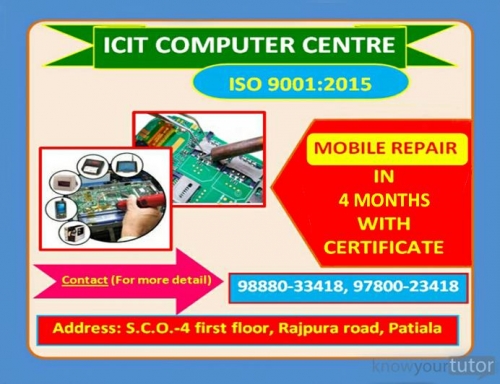 ICIT COMPUTER CENTRE

ISO 9001:2015

MOBILE REPAIR

IN
4 MONTHS
WITH
CERTIFICATE

Contact (For more detail)

98880-33418, 97800-23418

Address: S.C.O.-4 first floor, Rajpura road, Patiala

knowyourtutor